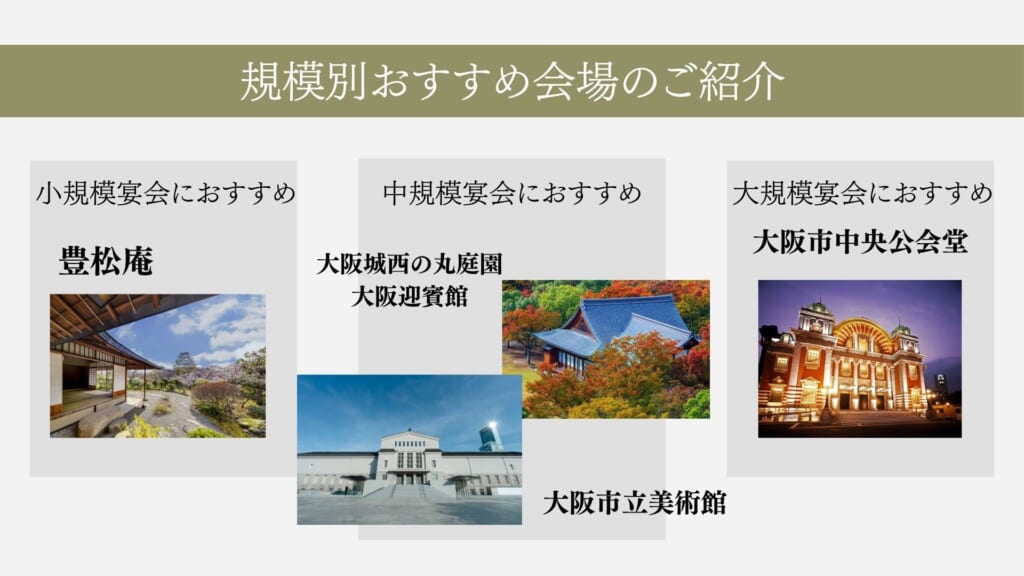 規模別おすすめ会場のご紹介

小規模宴会におすすめ

豊松庵

中規模宴会におすすめ

大阪城西の丸庭園
大阪迎賓館

大阪市立美術館

大規模宴会におすすめ

大阪市中央公会堂